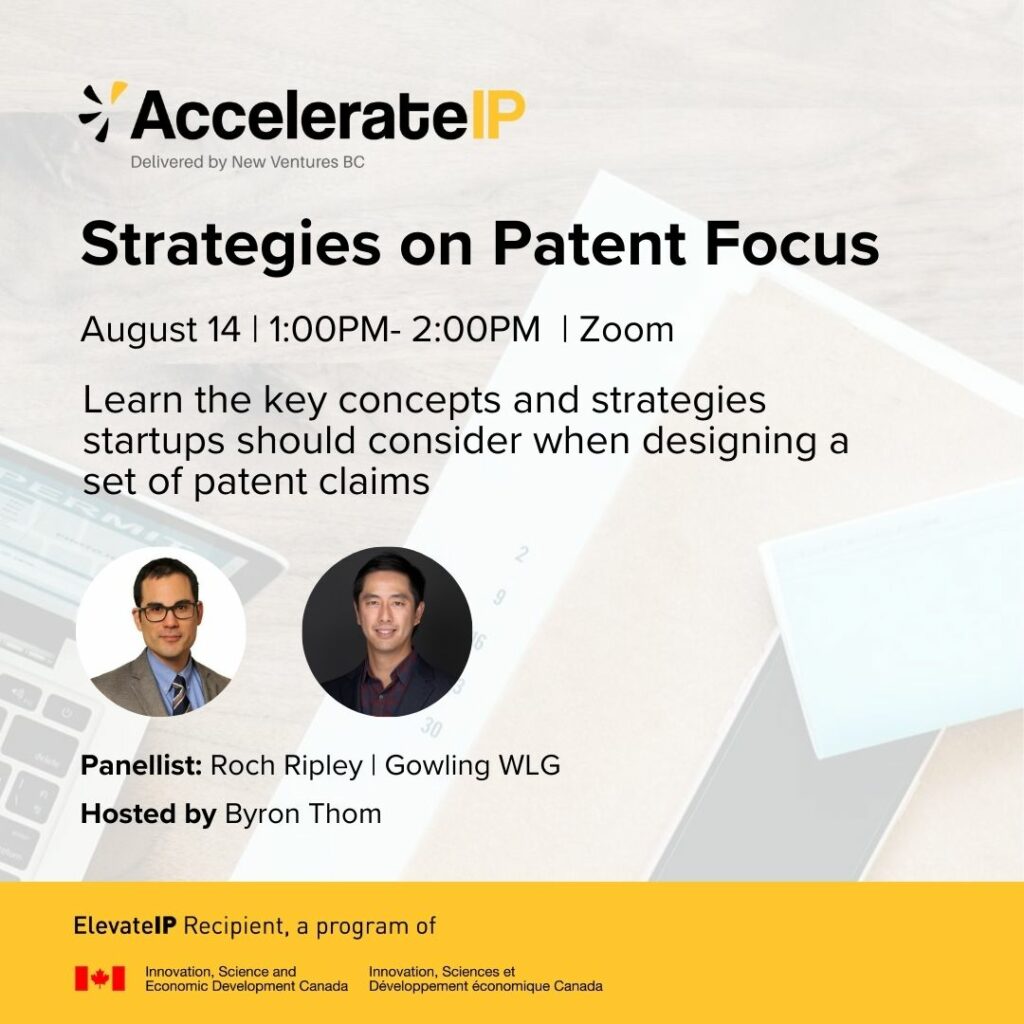 AccelerateIP
Delivered by New Ventures BC

Strategies on Patent Focus

August 14 | 1:00PM- 2:00PM | Zoom

Learn the key concepts and strategies startups should consider when designing a set of patent claims

Panellist: Roch Ripley | Gowling WLG

Hosted by Byron Thom

ElevateIP Recipient, a program of

Innovation, Science and Economic Development Canada
Innovation, Sciences et Développement économique Canada